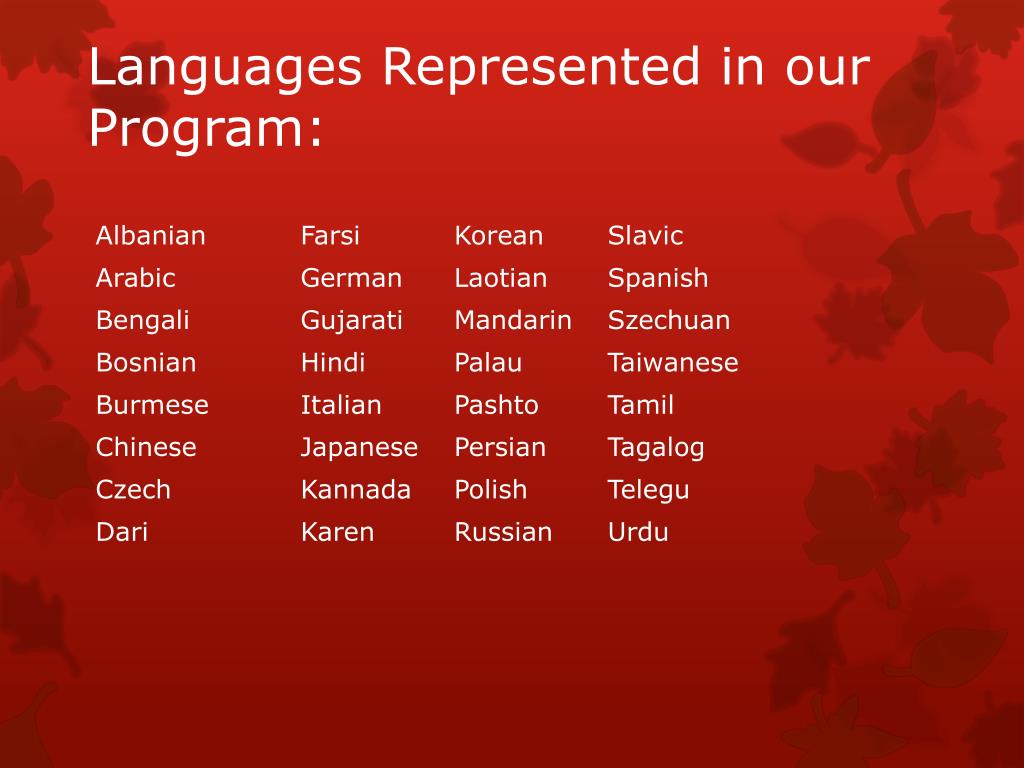 Languages Represented in our Program:

Albanian
Arabic
Bengali
Bosnian
Burmese
Chinese
Czech
Dari

Farsi
German
Gujarati
Hindi
Italian
Japanese
Kannada
Karen

Korean
Laotian
Mandarin
Palau
Pashto
Persian
Polish
Russian

Slavic
Spanish
Szechuan
Taiwanese
Tamil
Tagalog
Telegu
Urdu